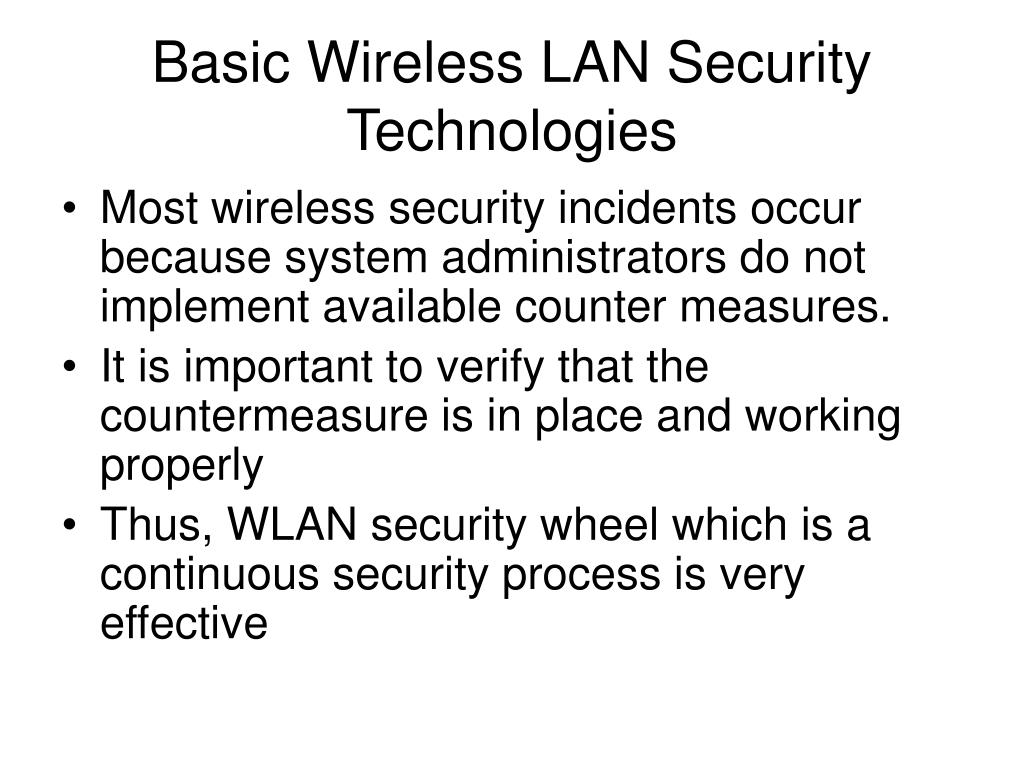 Basic Wireless LAN Security Technologies

• Most wireless security incidents occur because system administrators do not implement available counter measures.
• It is important to verify that the countermeasure is in place and working properly
• Thus, WLAN security wheel which is a continuous security process is very effective